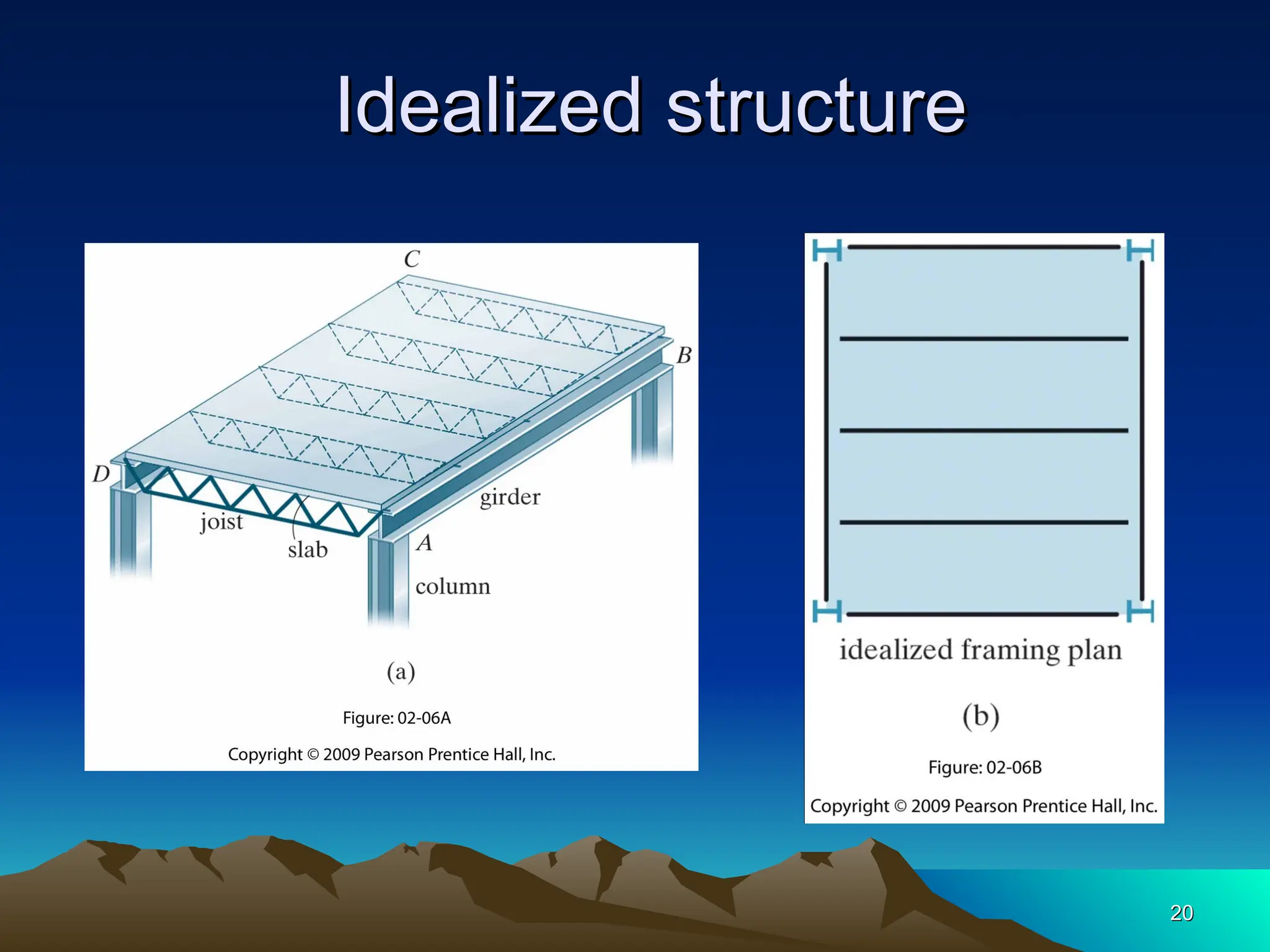 Idealized structure

C

B

D

girder

joist

slab

A

column

(a)

Figure: 02-06A

Copyright © 2009 Pearson Prentice Hall, Inc.

idealized framing plan

(b)

Figure: 02-06B

Copyright © 2009 Pearson Prentice Hall, Inc.

20